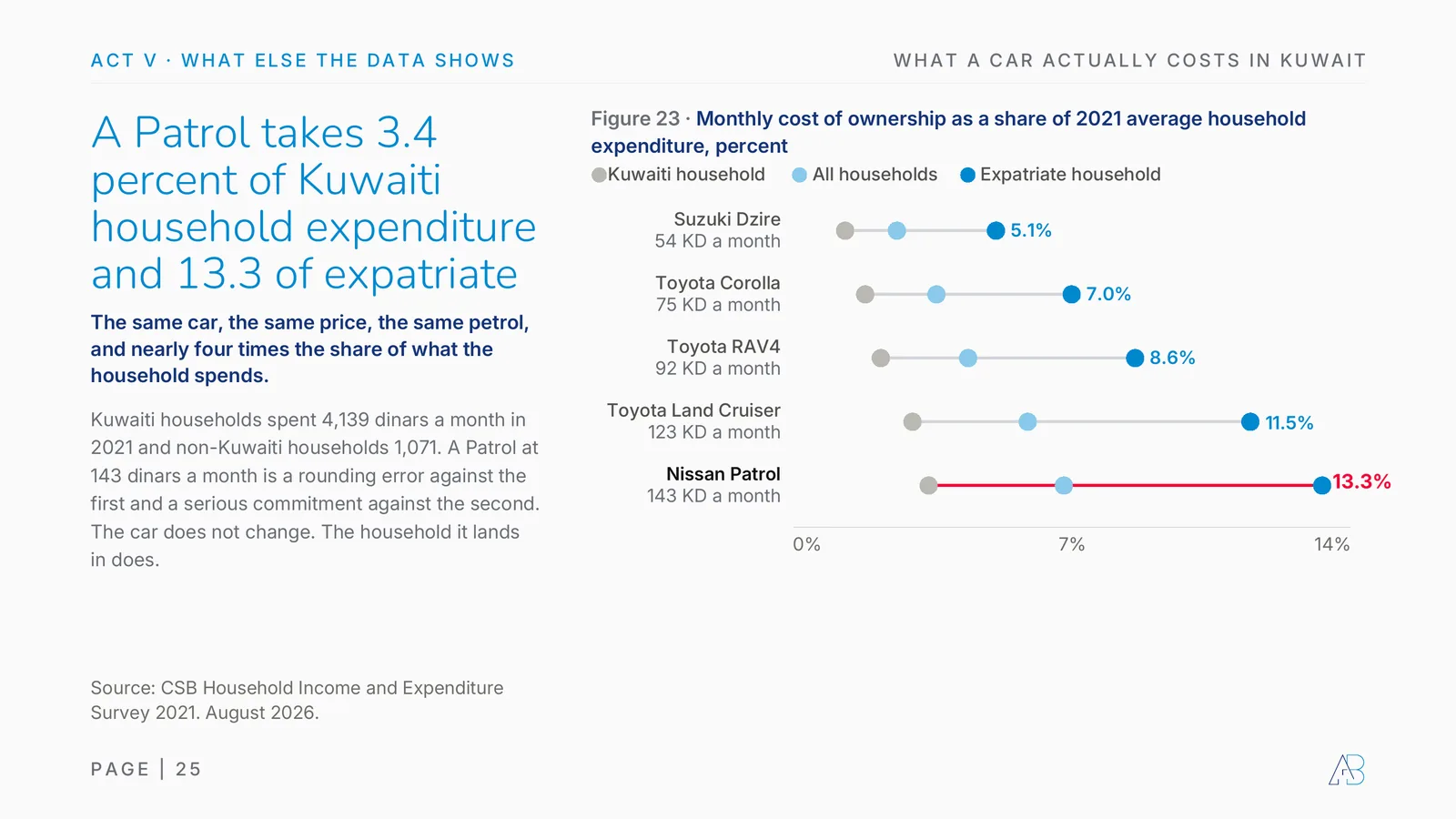 ACT V · WHAT ELSE THE DATA SHOWS

WHAT A CAR ACTUALLY COSTS IN KUWAIT

A Patrol takes 3.4 percent of Kuwaiti household expenditure and 13.3 of expatriate

The same car, the same price, the same petrol, and nearly four times the share of what the household spends.

Kuwaiti households spent 4,139 dinars a month in 2021 and non-Kuwaiti households 1,071. A Patrol at 143 dinars a month is a rounding error against the first and a serious commitment against the second. The car does not change. The household it lands in does.

Source: CSB Household Income and Expenditure Survey 2021. August 2026.

PAGE | 25

Figure 23 · Monthly cost of ownership as a share of 2021 average household expenditure, percent

Kuwaiti household All households Expatriate household

Suzuki Dzire
54 KD a month
5.1%

Toyota Corolla
75 KD a month
7.0%

Toyota RAV4
92 KD a month
8.6%

Toyota Land Cruiser
123 KD a month
11.5%

Nissan Patrol
143 KD a month
13.3%

0% 7% 14%

AB